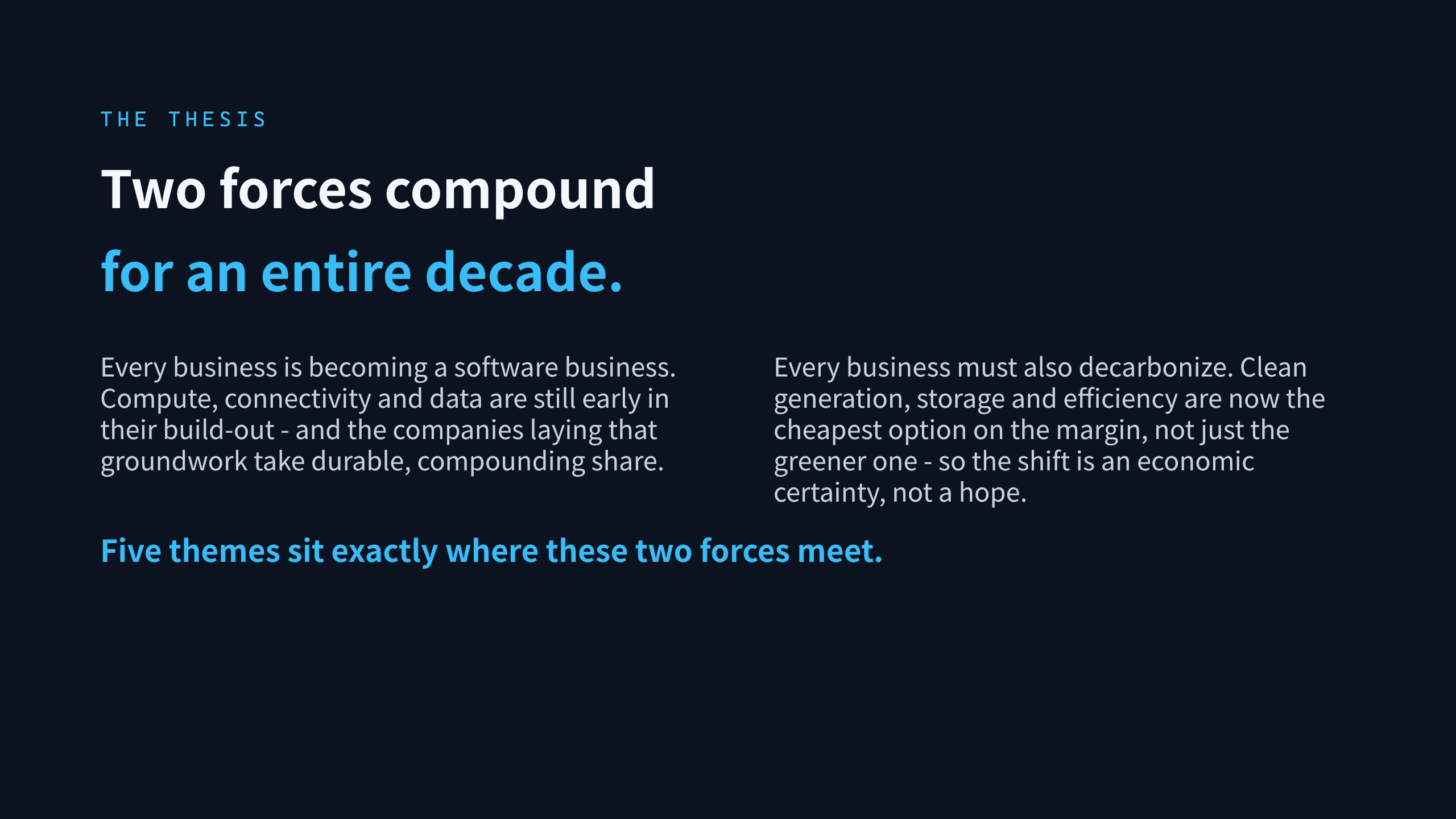 THE THESIS

Two forces compound
for an entire decade.

Every business is becoming a software business. Compute, connectivity and data are still early in their build-out - and the companies laying that groundwork take durable, compounding share.

Every business must also decarbonize. Clean generation, storage and efficiency are now the cheapest option on the margin, not just the greener one - so the shift is an economic certainty, not a hope.

Five themes sit exactly where these two forces meet.